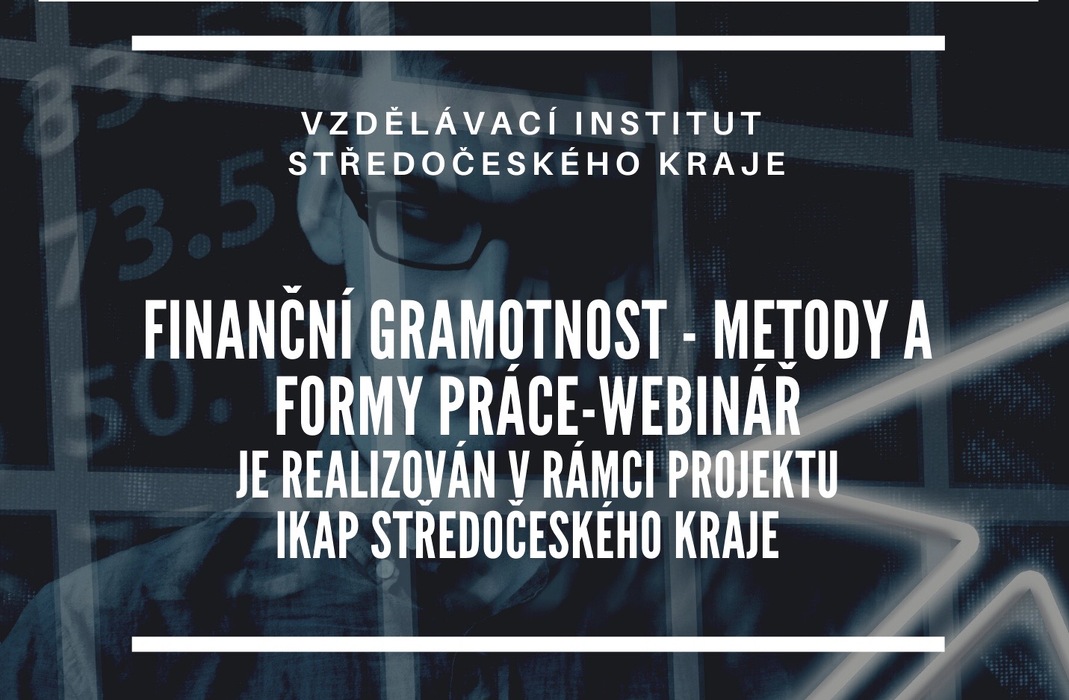 VZDĚLÁVACÍ INSTITUT STŘEDOČESKÉHO KRAJE

FINANČNÍ GRAMOTNOST - METODY A FORMY PRÁCE-WEBINÁŘ
JE REALIZOVÁN V RÁMCI PROJEKTU IKAP STŘEDOČESKÉHO KRAJE